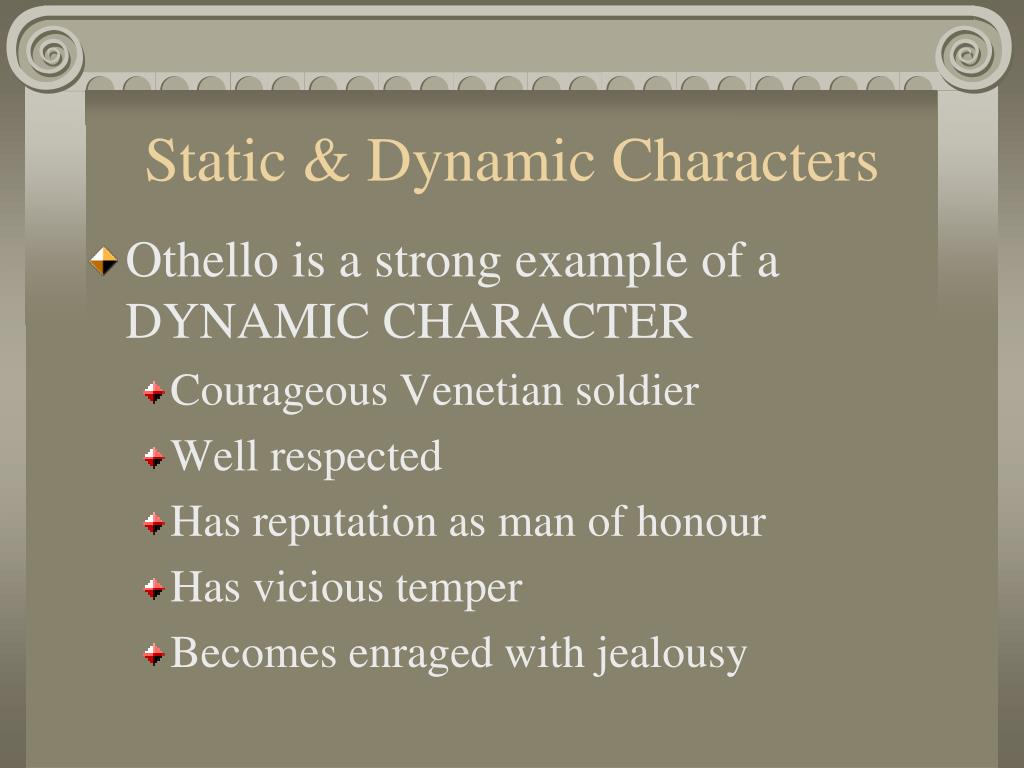 Static & Dynamic Characters

Othello is a strong example of a DYNAMIC CHARACTER

Courageous Venetian soldier

Well respected

Has reputation as man of honour

Has vicious temper

Becomes enraged with jealousy